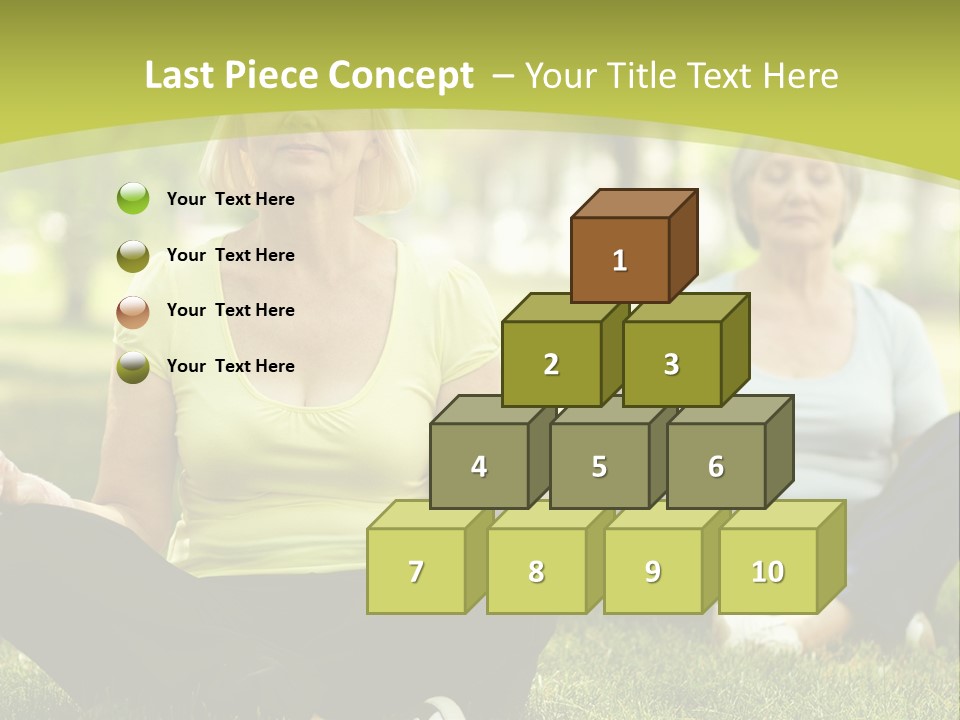 Last Piece Concept – Your Title Text Here

Your Text Here

Your Text Here

Your Text Here

Your Text Here

1

2

3

4

5

6

7

8

9

10